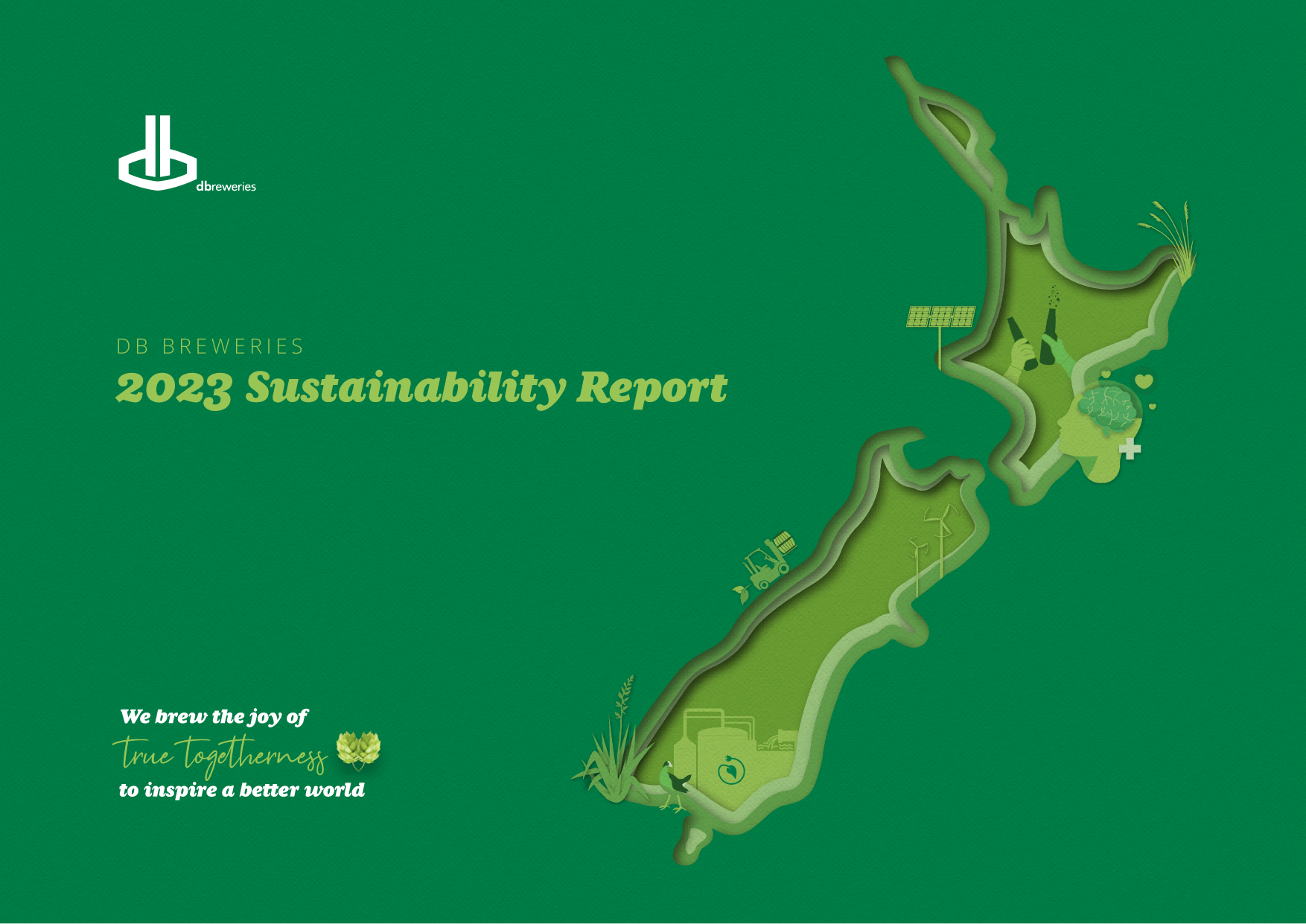 dbreweries

DB BREWERIES
2023 Sustainability Report

We brew the joy of
true togetherness
to inspire a better world